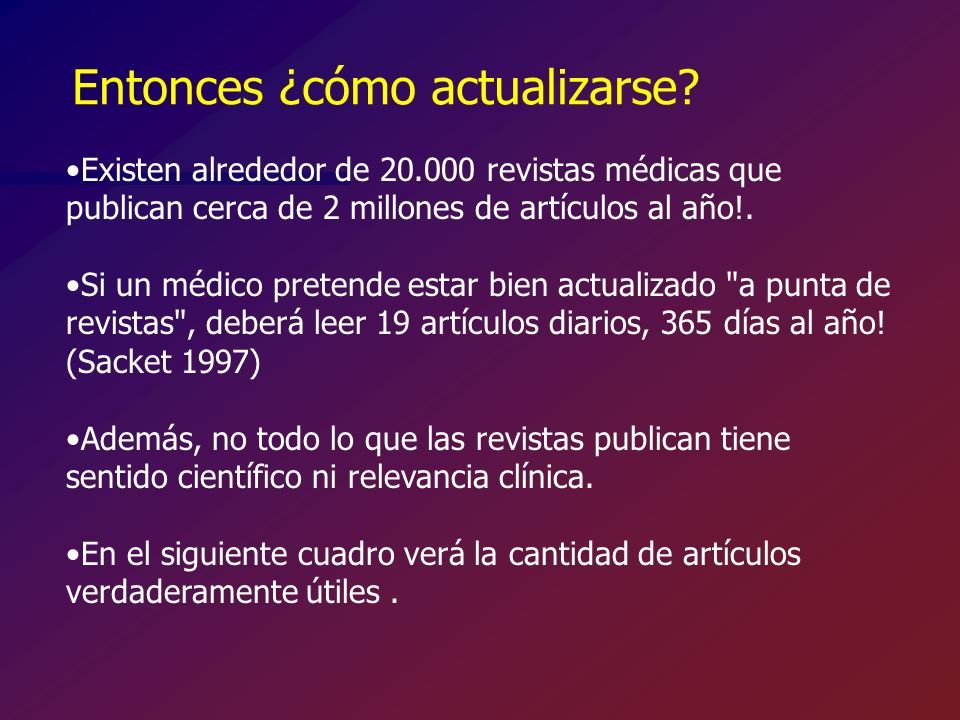 Entonces ¿cómo actualizarse?

•Existen alrededor de 20.000 revistas médicas que publican cerca de 2 millones de artículos al año!.

•Si un médico pretende estar bien actualizado "a punta de revistas", deberá leer 19 artículos diarios, 365 días al año! (Sacket 1997)

•Además, no todo lo que las revistas publican tiene sentido científico ni relevancia clínica.

•En el siguiente cuadro verá la cantidad de artículos verdaderamente útiles .